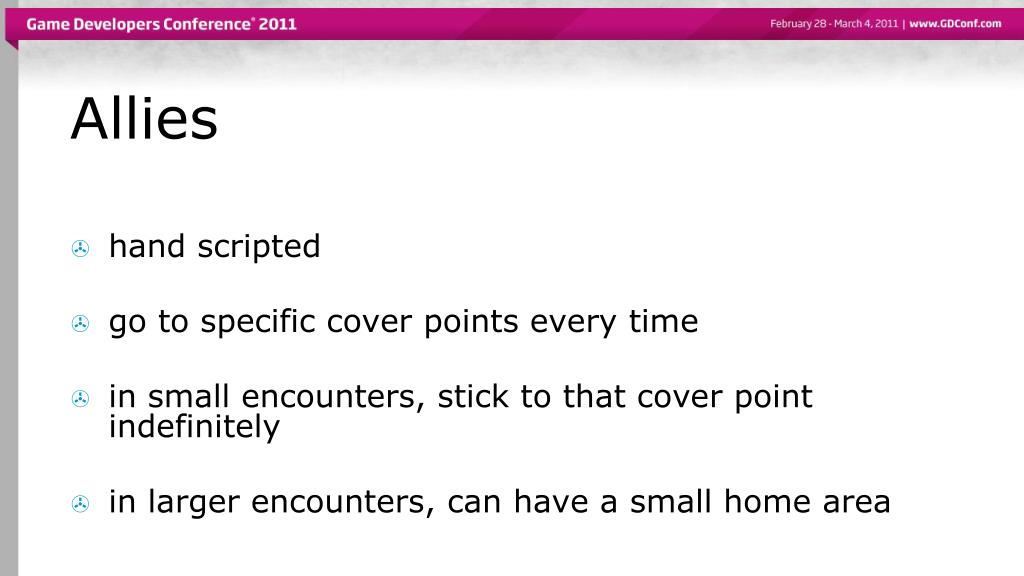 Game Developers Conference® 2011

February 28 - March 4, 2011 | www.GDConf.com

Allies

hand scripted

go to specific cover points every time

in small encounters, stick to that cover point indefinitely

in larger encounters, can have a small home area